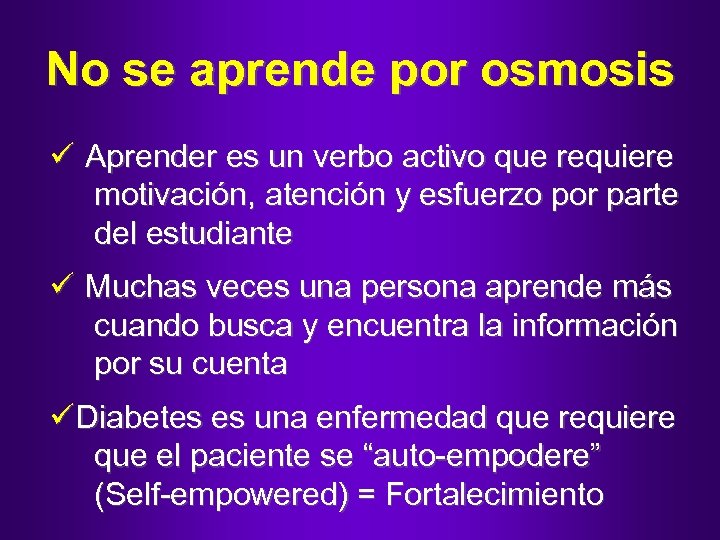 No se aprende por osmosis

✓ Aprender es un verbo activo que requiere motivación, atención y esfuerzo por parte del estudiante

✓ Muchas veces una persona aprende más cuando busca y encuentra la información por su cuenta

✓Diabetes es una enfermedad que requiere que el paciente se “auto-empodere” (Self-empowered) = Fortalecimiento